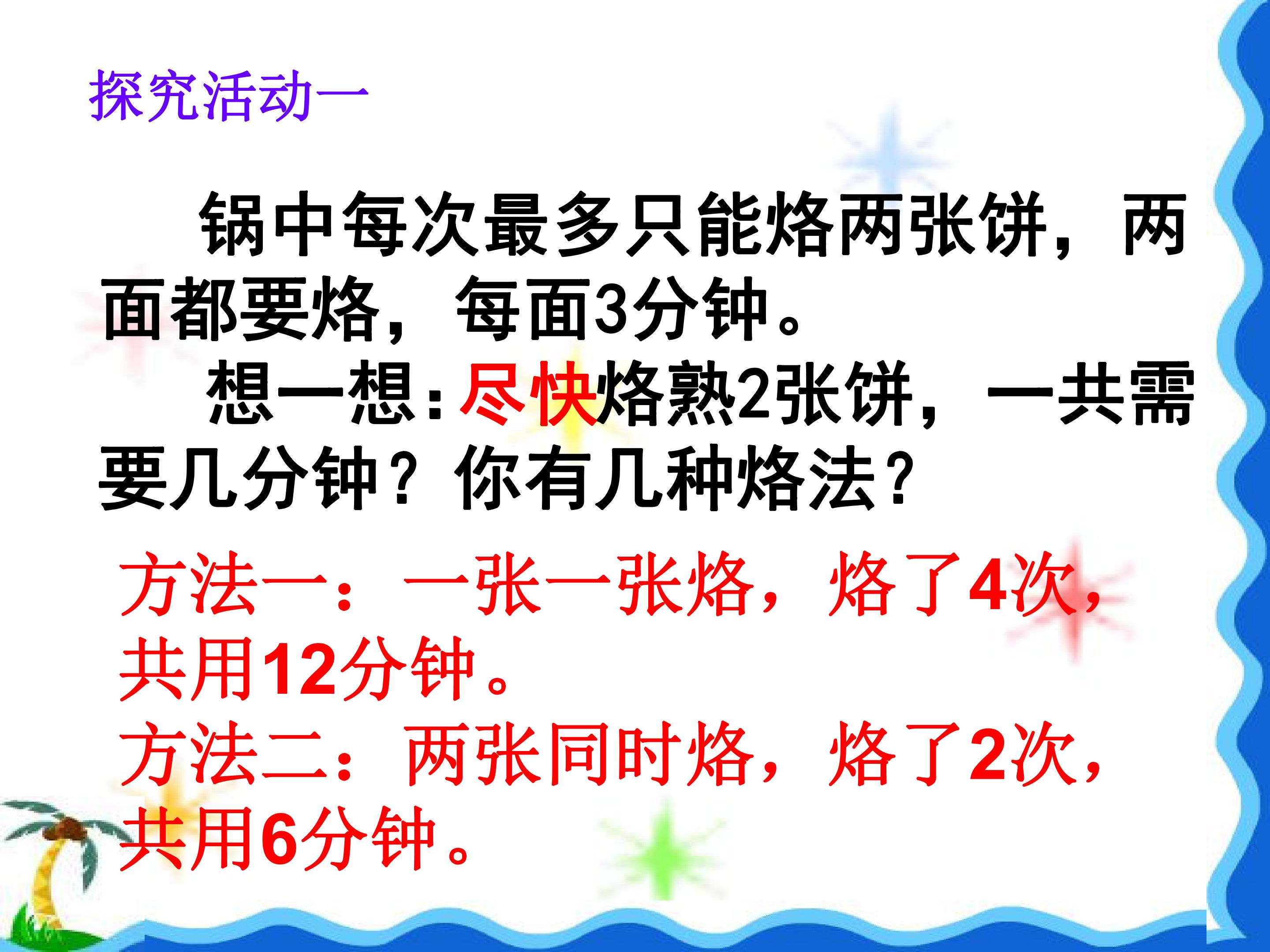 探究活动一

锅中每次最多只能烙两张饼，两面都要烙，每面3分钟。

想一想：尽快烙熟2张饼，一共需要几分钟？你有几种烙法？

方法一：一张一张烙，烙了4次，共用12分钟。

方法二：两张同时烙，烙了2次，共用6分钟。